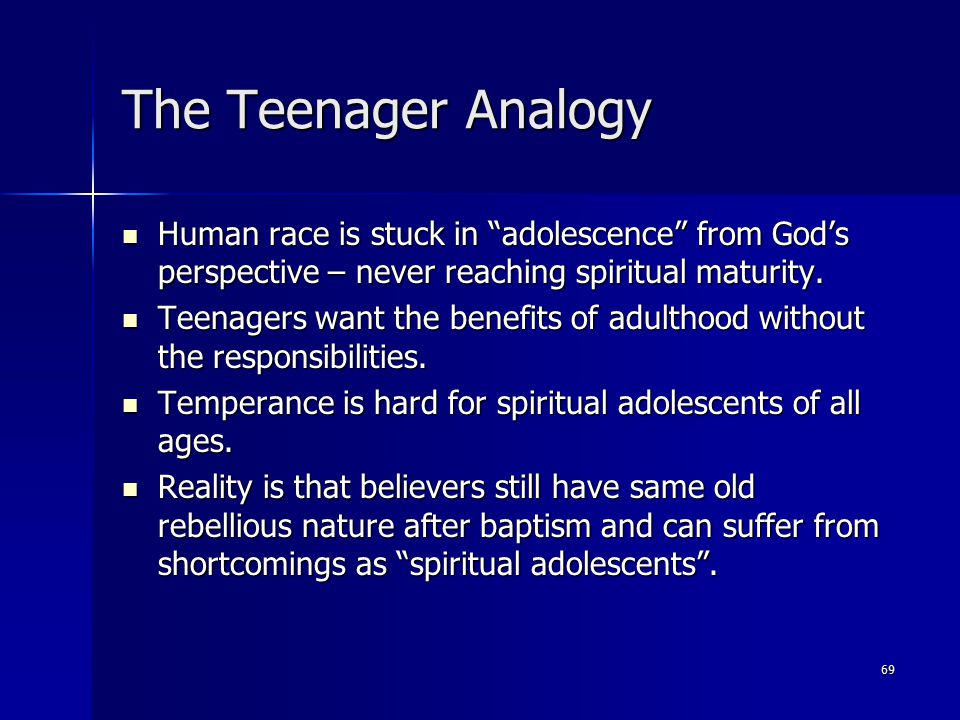 The Teenager Analogy

- Human race is stuck in “adolescence” from God’s perspective – never reaching spiritual maturity.
- Teenagers want the benefits of adulthood without the responsibilities.
- Temperance is hard for spiritual adolescents of all ages.
- Reality is that believers still have same old rebellious nature after baptism and can suffer from shortcomings as “spiritual adolescents”.

69